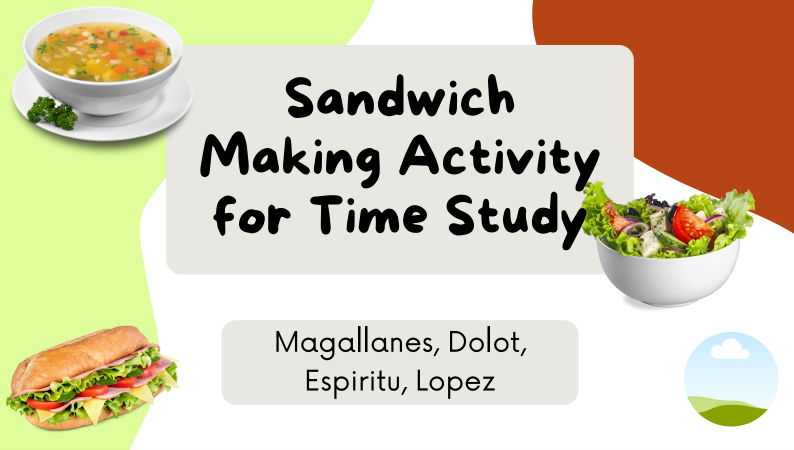 Sandwich Making Activity for Time Study

Magallanes, Dolot, Espiritu, Lopez